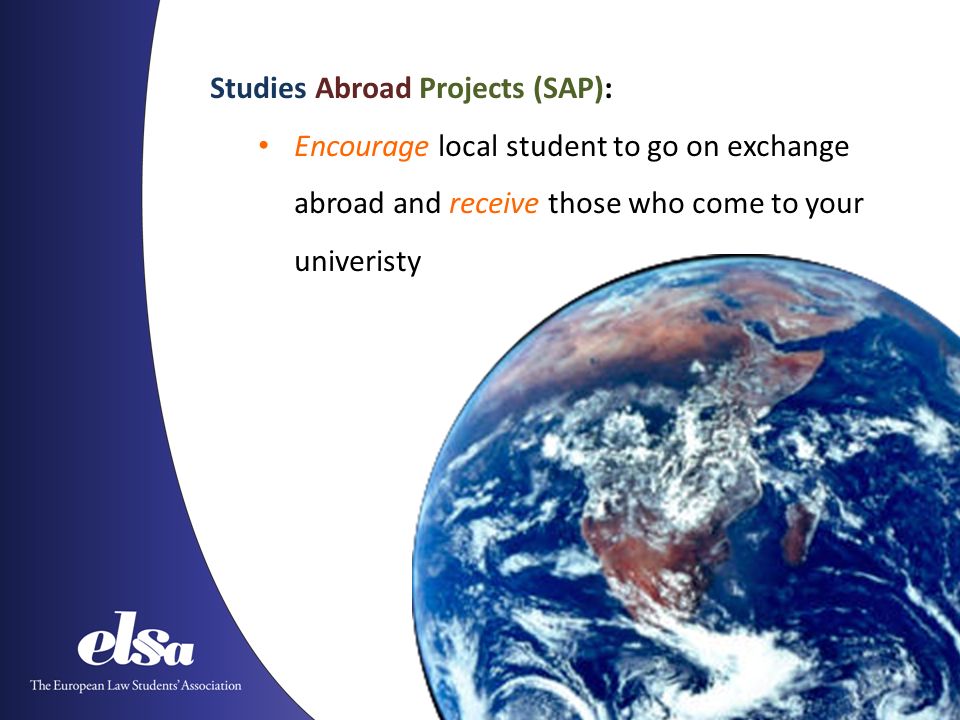 Studies Abroad Projects (SAP):

• Encourage local student to go on exchange abroad and receive those who come to your univeristy

elsa
The European Law Students' Association